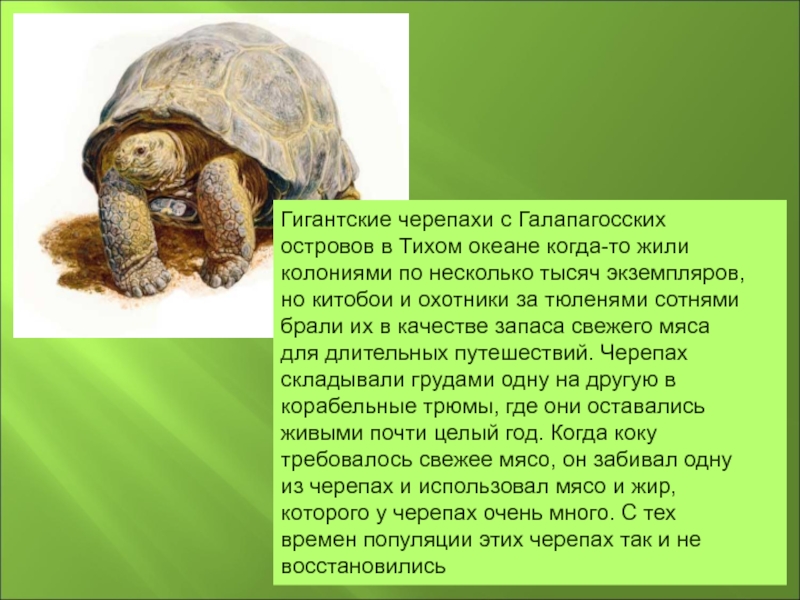 Гигантские черепахи с Галапагосских островов в Тихом океане когда-то жили колониями по несколько тысяч экземпляров, но китобои и охотники за тюленями сотнями брали их в качестве запаса свежего мяса для длительных путешествий. Черепах складывали грудами одну на другую в корабельные трюмы, где они оставались живыми почти целый год. Когда коку требовалось свежее мясо, он забивал одну из черепах и использовал мясо и жир, которого у черепах очень много. С тех времен популяции этих черепах так и не восстановились